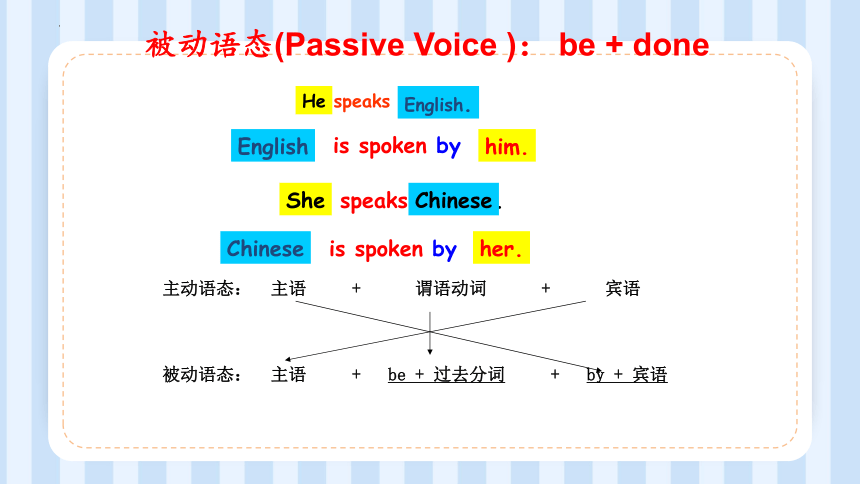 被动语态(Passive Voice )： be + done

He speaks English.

English is spoken by him.

She speaks Chinese.

Chinese is spoken by her.

主动语态： 主语 + 谓语动词 + 宾语

被动语态： 主语 + be + 过去分词 + by + 宾语